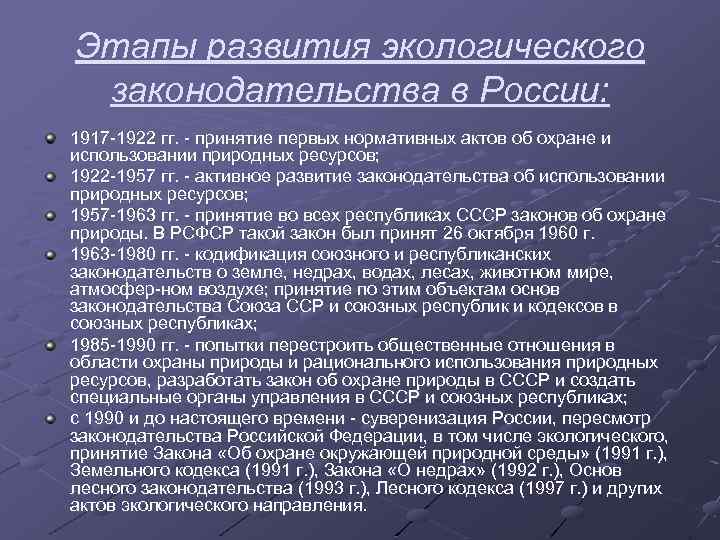 Этапы развития экологического законодательства в России:

1917-1922 гг. - принятие первых нормативных актов об охране и использовании природных ресурсов;

1922-1957 гг. - активное развитие законодательства об использовании природных ресурсов;

1957-1963 гг. - принятие во всех республиках СССР законов об охране природы. В РСФСР такой закон был принят 26 октября 1960 г.

1963-1980 гг. - кодификация союзного и республиканских законодательств о земле, недрах, водах, лесах, животном мире, атмосфер-ном воздухе; принятие по этим объектам основ законодательства Союза ССР и союзных республик и кодексов в союзных республиках;

1985-1990 гг. - попытки перестроить общественные отношения в области охраны природы и рационального использования природных ресурсов, разработать закон об охране природы в СССР и создать специальные органы управления в СССР и союзных республиках;

с 1990 и до настоящего времени - суверенизация России, пересмотр законодательства Российской Федерации, в том числе экологического, принятие Закона «Об охране окружающей природной среды» (1991 г.), Земельного кодекса (1991 г.), Закона «О недрах» (1992 г.), Основ лесного законодательства (1993 г.), Лесного кодекса (1997 г.) и других актов экологического направления.